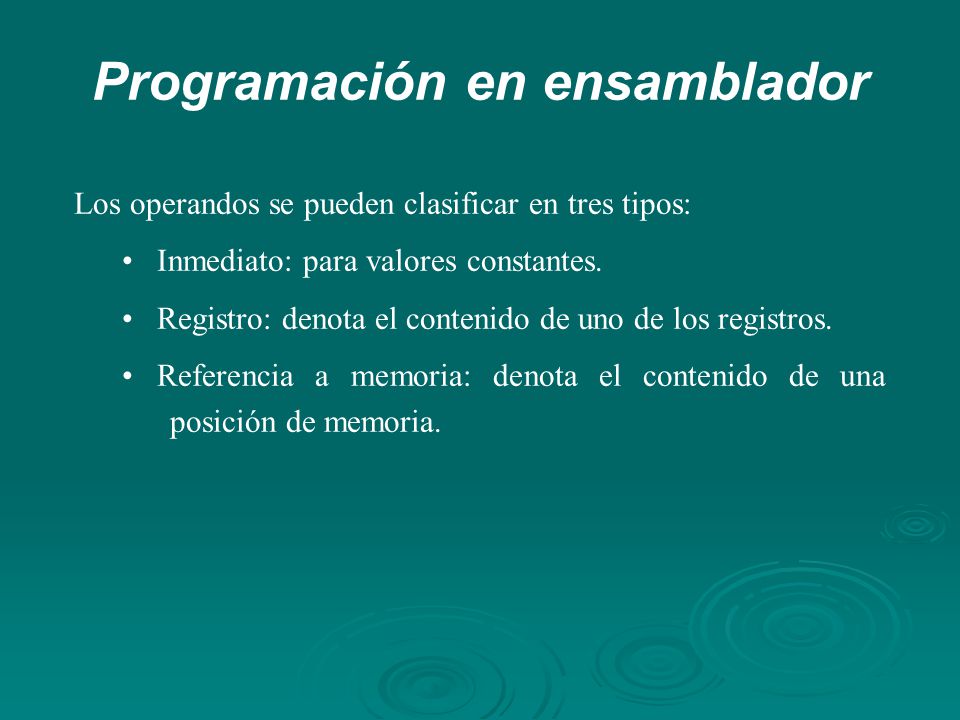 Programación en ensamblador

Los operandos se pueden clasificar en tres tipos:

• Inmediato: para valores constantes.

• Registro: denota el contenido de uno de los registros.

• Referencia a memoria: denota el contenido de una posición de memoria.